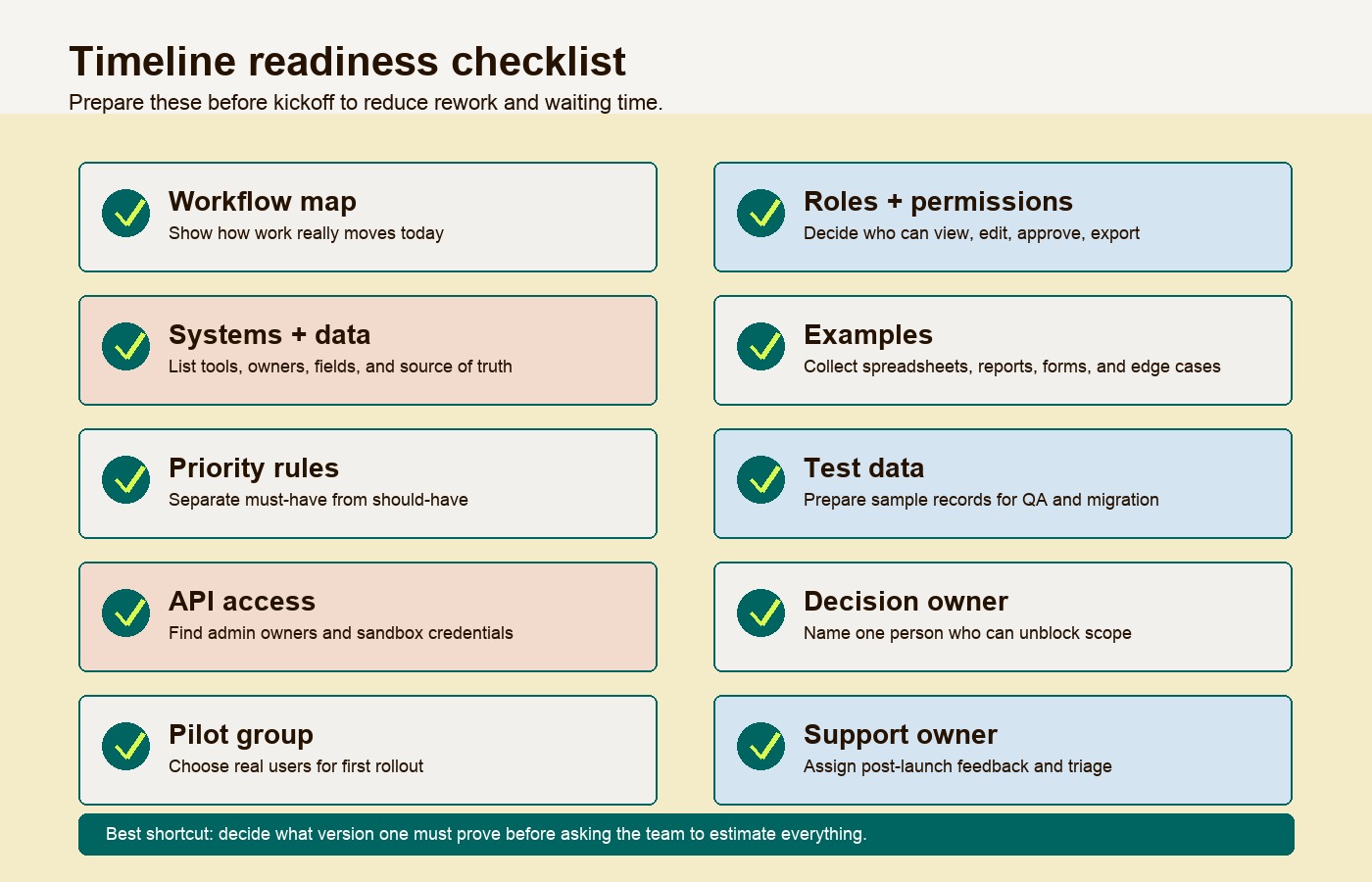 Timeline readiness checklist
Prepare these before kickoff to reduce rework and waiting time.

Workflow map
Show how work really moves today

Systems + data
List tools, owners, fields, and source of truth

Priority rules
Separate must-have from should-have

API access
Find admin owners and sandbox credentials

Pilot group
Choose real users for first rollout

Roles + permissions
Decide who can view, edit, approve, export

Examples
Collect spreadsheets, reports, forms, and edge cases

Test data
Prepare sample records for QA and migration

Decision owner
Name one person who can unblock scope

Support owner
Assign post-launch feedback and triage

Best shortcut: decide what version one must prove before asking the team to estimate everything.